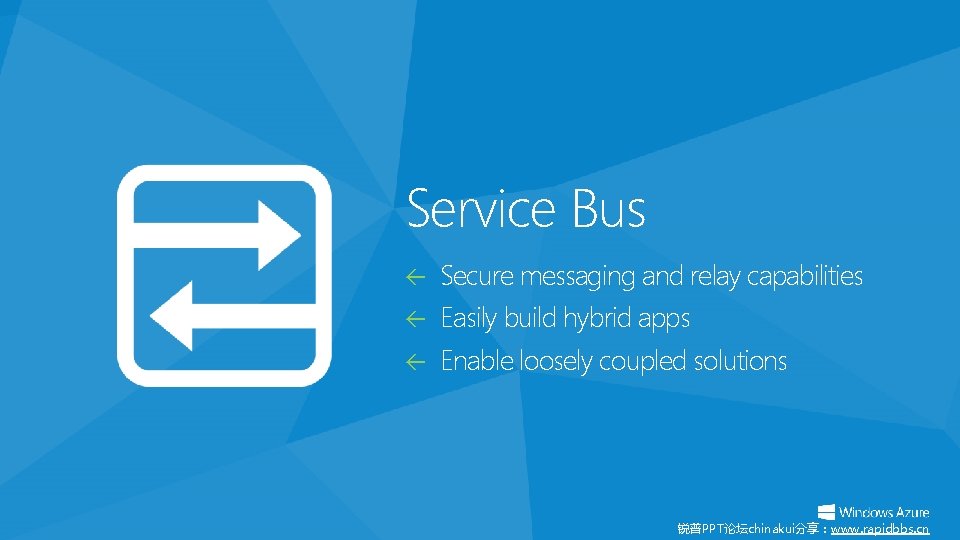 Service Bus

← Secure messaging and relay capabilities
← Easily build hybrid apps
← Enable loosely coupled solutions

Windows Azure

锐普PPT论坛chinakui分享：www.rapidbbs.cn